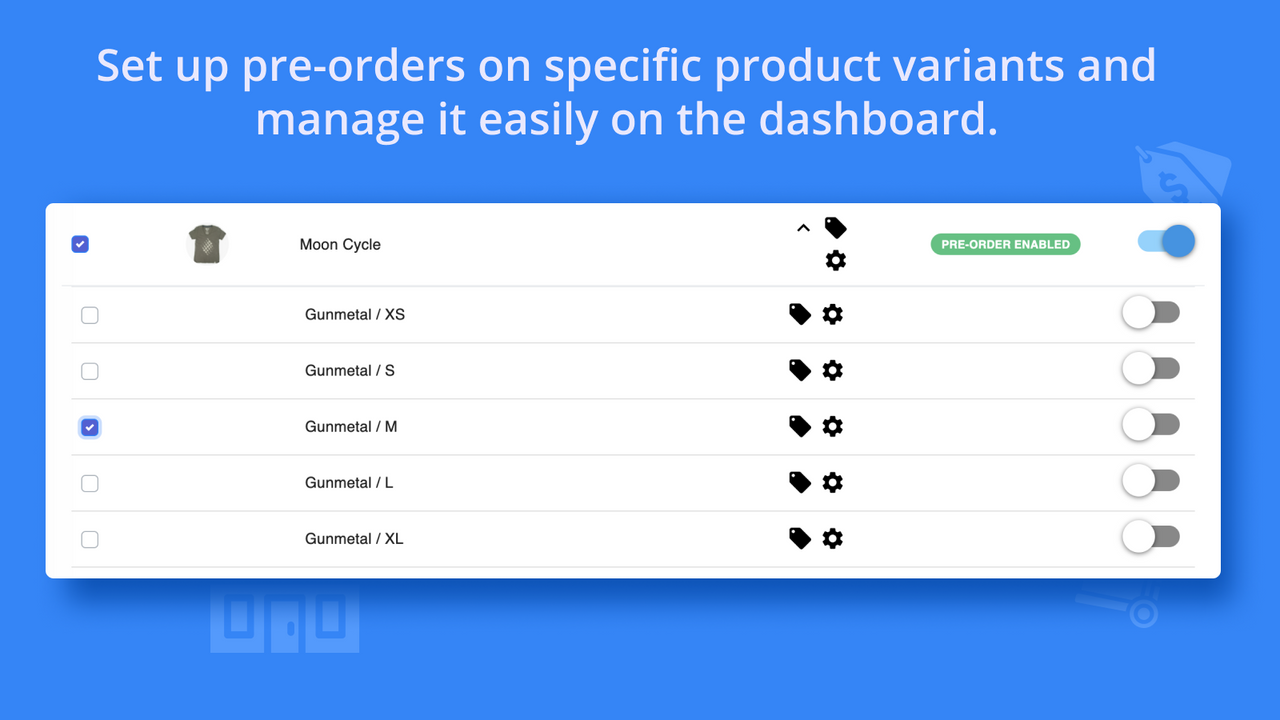 Set up pre-orders on specific product variants and manage it easily on the dashboard.

Moon Cycle

PRE-ORDER ENABLED

Gunmetal / XS

Gunmetal / S

Gunmetal / M

Gunmetal / L

Gunmetal / XL